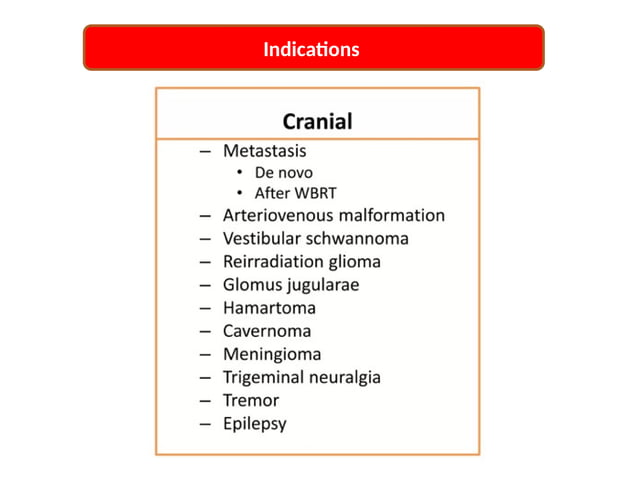 Indications

Cranial

– Metastasis
  • De novo
  • After WBRT
– Arteriovenous malformation
– Vestibular schwannoma
– Reirradiation glioma
– Glomus jugularae
– Hamartoma
– Cavernoma
– Meningioma
– Trigeminal neuralgia
– Tremor
– Epilepsy